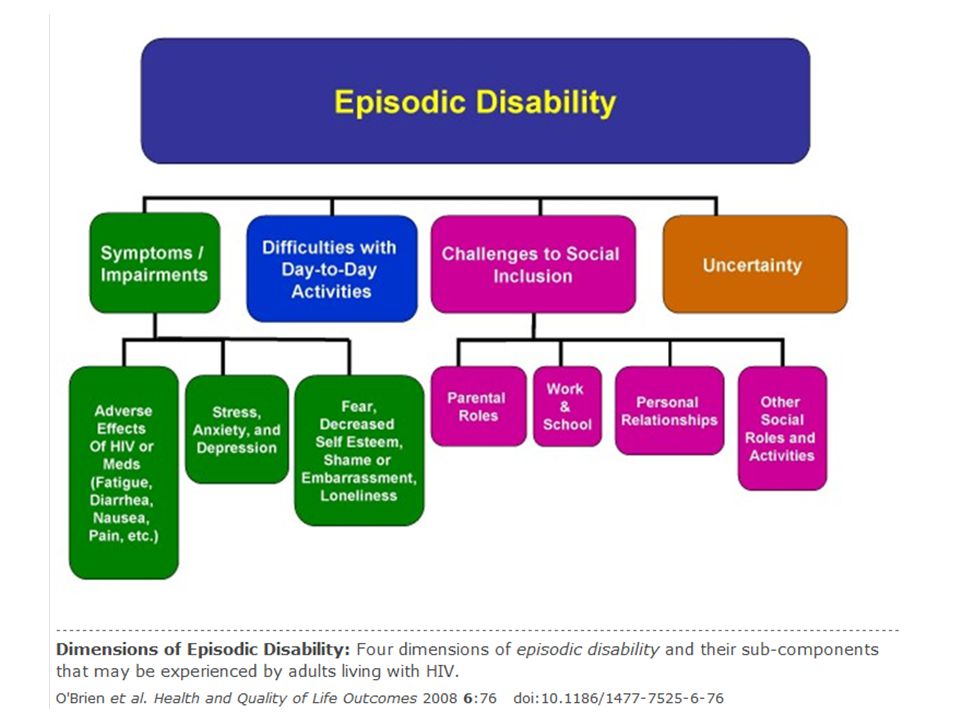 Episodic Disability

Symptoms / Impairments

Difficulties with Day-to-Day Activities

Challenges to Social Inclusion

Uncertainty

Adverse Effects Of HIV or Meds (Fatigue, Diarrhea, Nausea, Pain, etc.)

Stress, Anxiety, and Depression

Fear, Decreased Self Esteem, Shame or Embarrassment, Loneliness

Parental Roles

Work & School

Personal Relationships

Other Social Roles and Activities

Dimensions of Episodic Disability: Four dimensions of episodic disability and their sub-components that may be experienced by adults living with HIV.

O'Brien et al. Health and Quality of Life Outcomes 2008 6:76 doi:10.1186/1477-7525-6-76